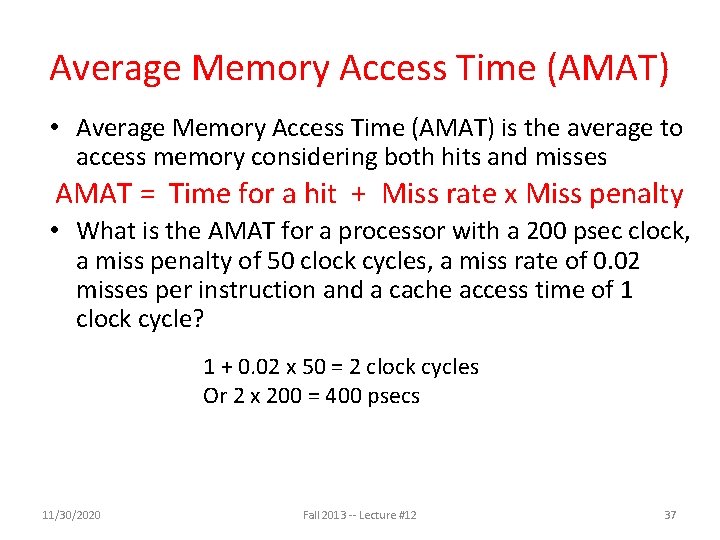 Average Memory Access Time (AMAT)

• Average Memory Access Time (AMAT) is the average to access memory considering both hits and misses

AMAT = Time for a hit + Miss rate x Miss penalty

• What is the AMAT for a processor with a 200 psec clock, a miss penalty of 50 clock cycles, a miss rate of 0.02 misses per instruction and a cache access time of 1 clock cycle?

1 + 0.02 x 50 = 2 clock cycles
Or 2 x 200 = 400 psecs

11/30/2020

Fall 2013 -- Lecture #12

37